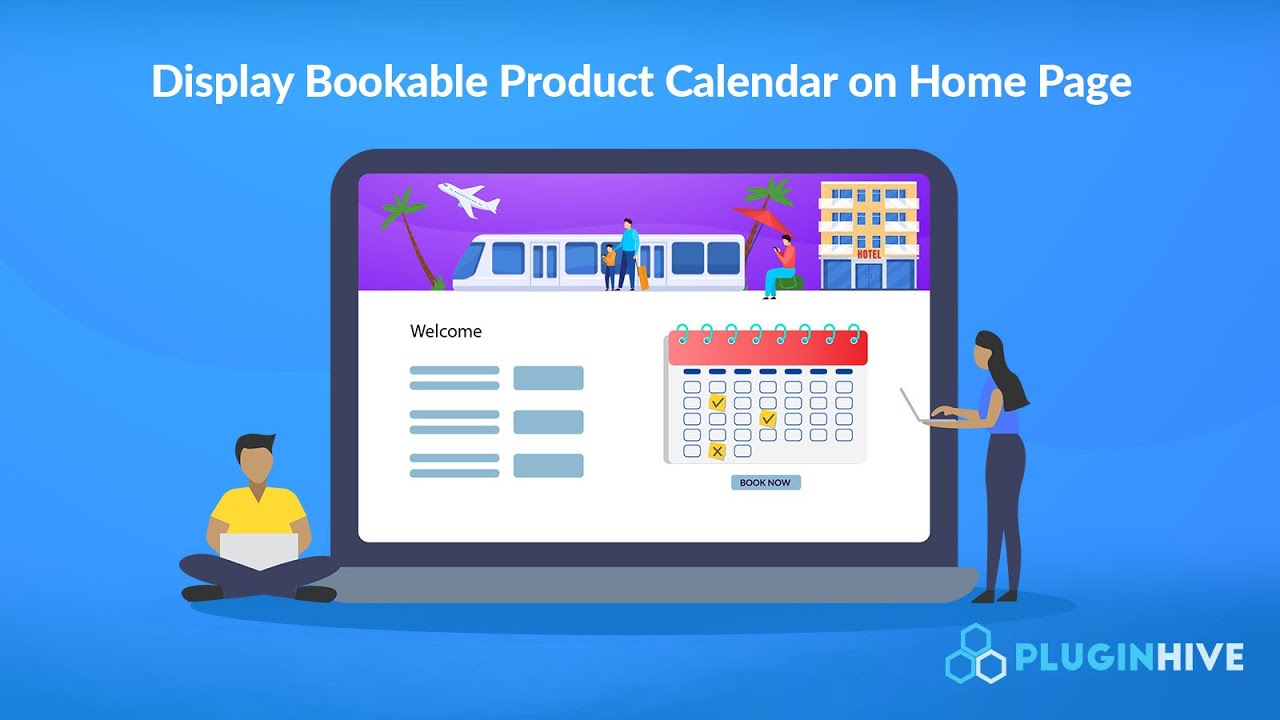 Display Bookable Product Calendar on Home Page

HOTEL

Welcome

BOOK NOW

PLUGINHIVE